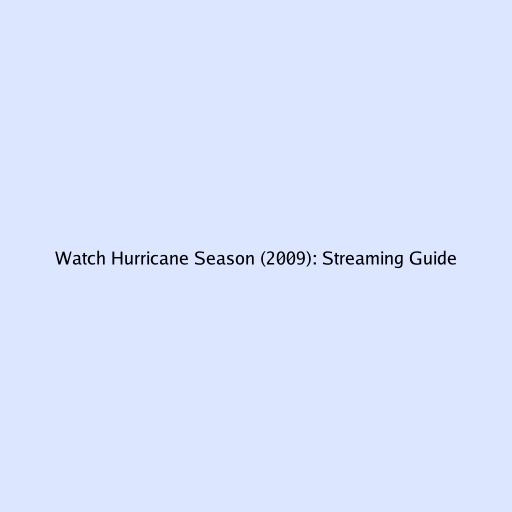 Watch Hurricane Season (2009): Streaming Guide